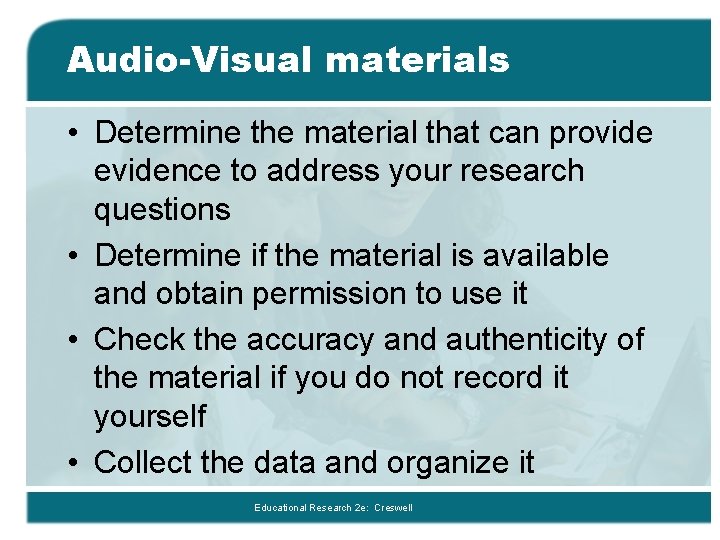 Audio-Visual materials

• Determine the material that can provide evidence to address your research questions
• Determine if the material is available and obtain permission to use it
• Check the accuracy and authenticity of the material if you do not record it yourself
• Collect the data and organize it

Educational Research 2e: Creswell